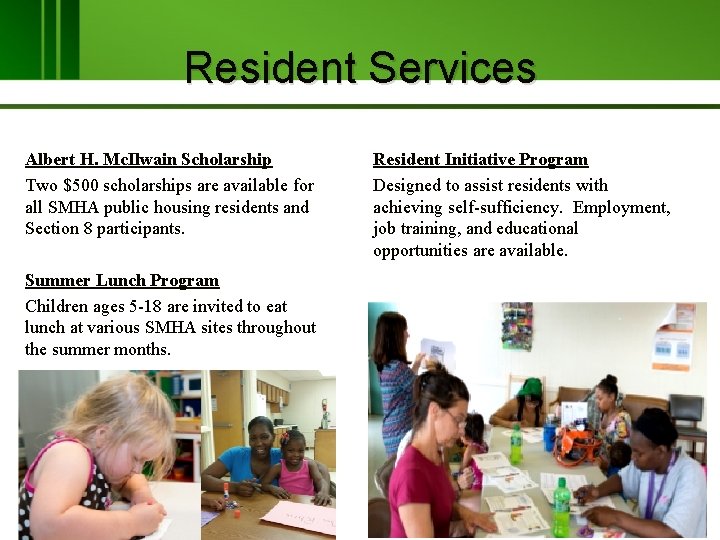 Resident Services

Albert H. McIlwain Scholarship

Two $500 scholarships are available for all SMHA public housing residents and Section 8 participants.

Summer Lunch Program

Children ages 5-18 are invited to eat lunch at various SMHA sites throughout the summer months.

Resident Initiative Program

Designed to assist residents with achieving self-sufficiency. Employment, job training, and educational opportunities are available.